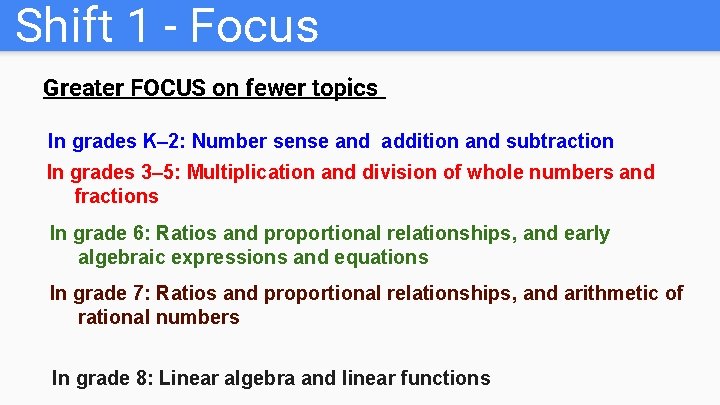 Shift 1 - Focus

Greater FOCUS on fewer topics

In grades K–2: Number sense and addition and subtraction

In grades 3–5: Multiplication and division of whole numbers and fractions

In grade 6: Ratios and proportional relationships, and early algebraic expressions and equations

In grade 7: Ratios and proportional relationships, and arithmetic of rational numbers

In grade 8: Linear algebra and linear functions